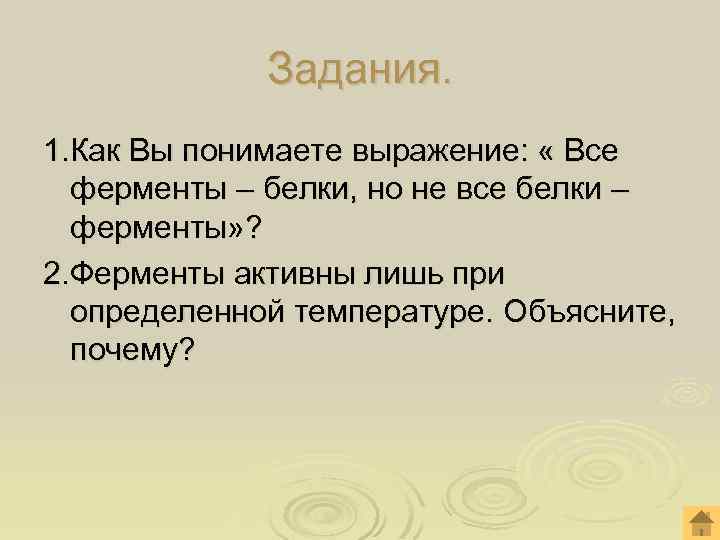 Задания.

1.Как Вы понимаете выражение: « Все ферменты – белки, но не все белки – ферменты»?

2.Ферменты активны лишь при определенной температуре. Объясните, почему?